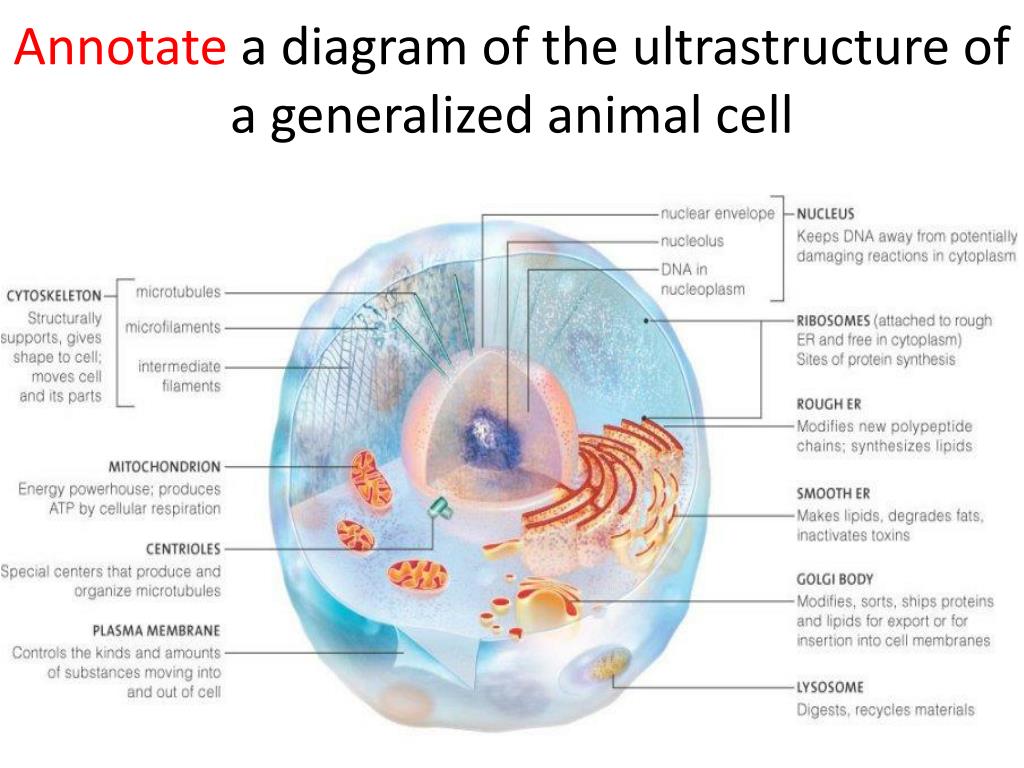 Annotate a diagram of the ultrastructure of a generalized animal cell

CYTOSKELETON
Structurally supports, gives shape to cell; moves cell and its parts

microtubules
microfilaments
intermediate filaments

MITOCHONDRION
Energy powerhouse; produces ATP by cellular respiration

CENTRIOLES
Special centers that produce and organize microtubules

PLASMA MEMBRANE
Controls the kinds and amounts of substances moving into and out of cell

nuclear envelope
nucleolus
DNA in nucleoplasm

NUCLEUS
Keeps DNA away from potentially damaging reactions in cytoplasm

RIBOSOMES (attached to rough ER and free in cytoplasm)
Sites of protein synthesis

ROUGH ER
Modifies new polypeptide chains; synthesizes lipids

SMOOTH ER
Makes lipids, degrades fats, inactivates toxins

GOLGI BODY
Modifies, sorts, ships proteins and lipids for export or for insertion into cell membranes

LYSOSOME
Digests, recycles materials